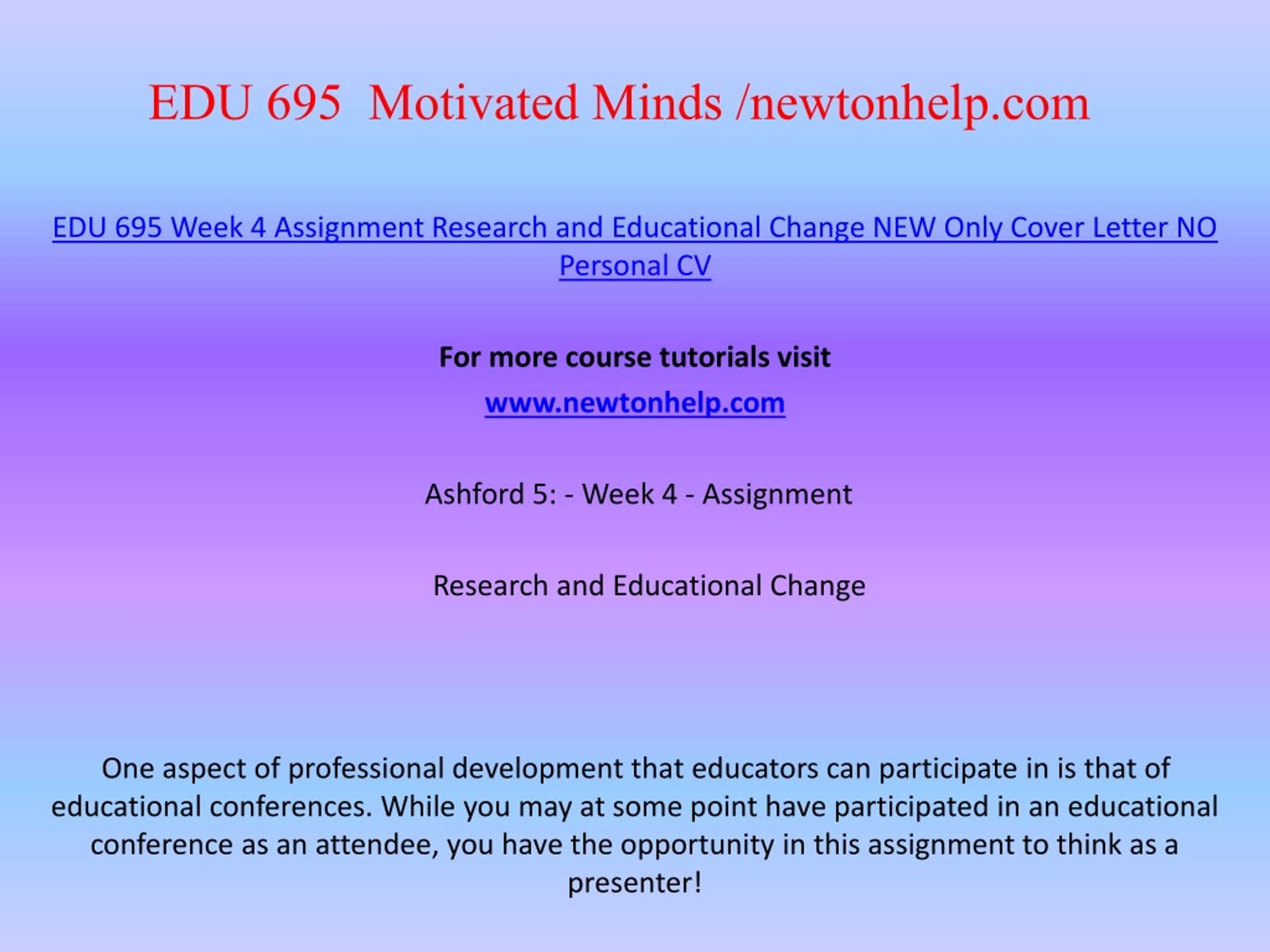 EDU 695 Motivated Minds /newtonhelp.com

EDU 695 Week 4 Assignment Research and Educational Change NEW Only Cover Letter NO Personal CV

For more course tutorials visit

www.newtonhelp.com

Ashford 5: - Week 4 - Assignment

Research and Educational Change

One aspect of professional development that educators can participate in is that of educational conferences. While you may at some point have participated in an educational conference as an attendee, you have the opportunity in this assignment to think as a presenter!